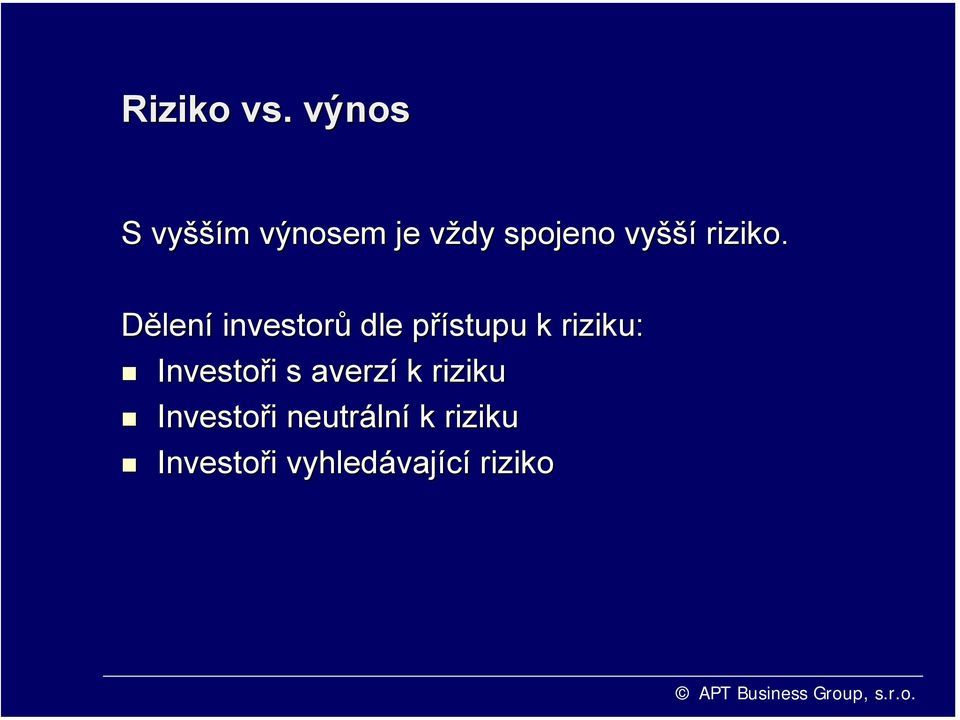 Riziko vs. výnos

S vyšším výnosem je vždy spojeno vyšší riziko.

Dělení investorů dle přístupu k riziku:

- Investoři s averzí k riziku
- Investoři neutrální k riziku
- Investoři vyhledávající riziko

© APT Business Group, s.r.o.